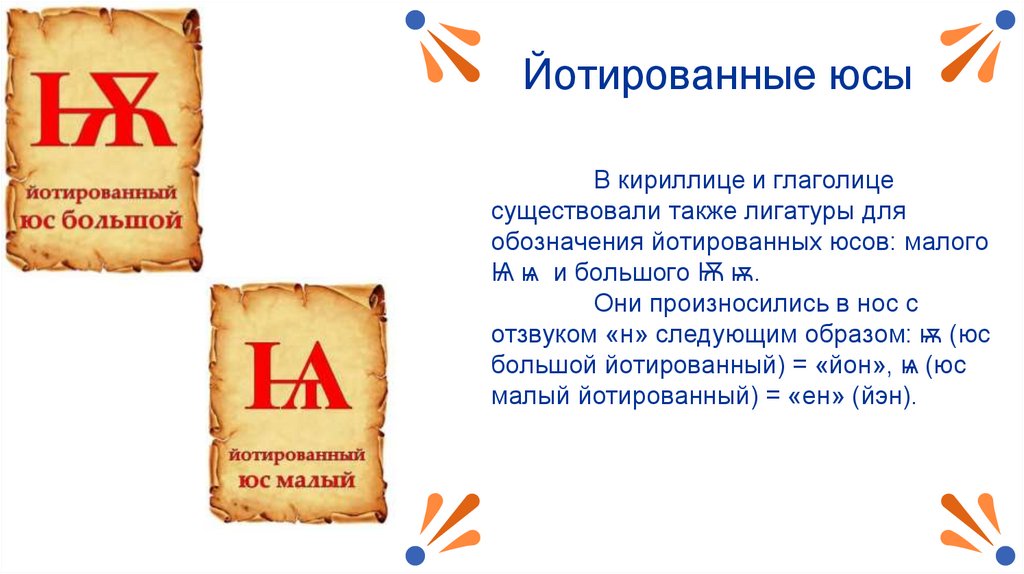 Ѭ

йотированный юс большой

Ѩ

йотированный юс малый

Йотированные юсы

В кириллице и глаголице существовали также лигатуры для обозначения йотированных юсов: малого Ѩ ѩ и большого Ѭ ѭ.

Они произносились в нос с отзвуком «н» следующим образом: ѭ (юс большой йотированный) = «йон», ѩ (юс малый йотированный) = «ен» (йэн).